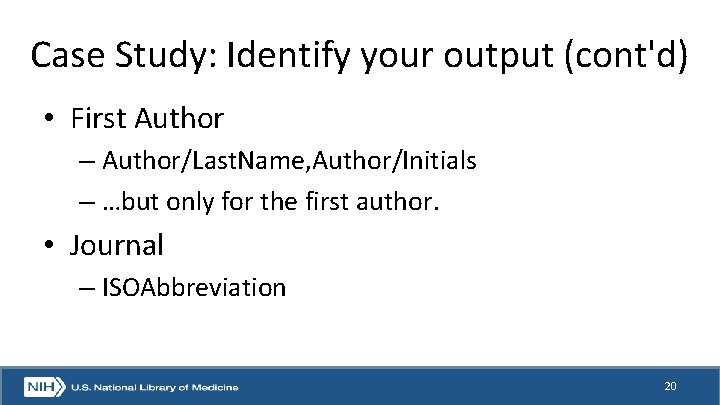 Case Study: Identify your output (cont'd)

• First Author
– Author/LastName,Author/Initials
– …but only for the first author.

• Journal
– ISOAbbreviation

NIH U.S. National Library of Medicine

20